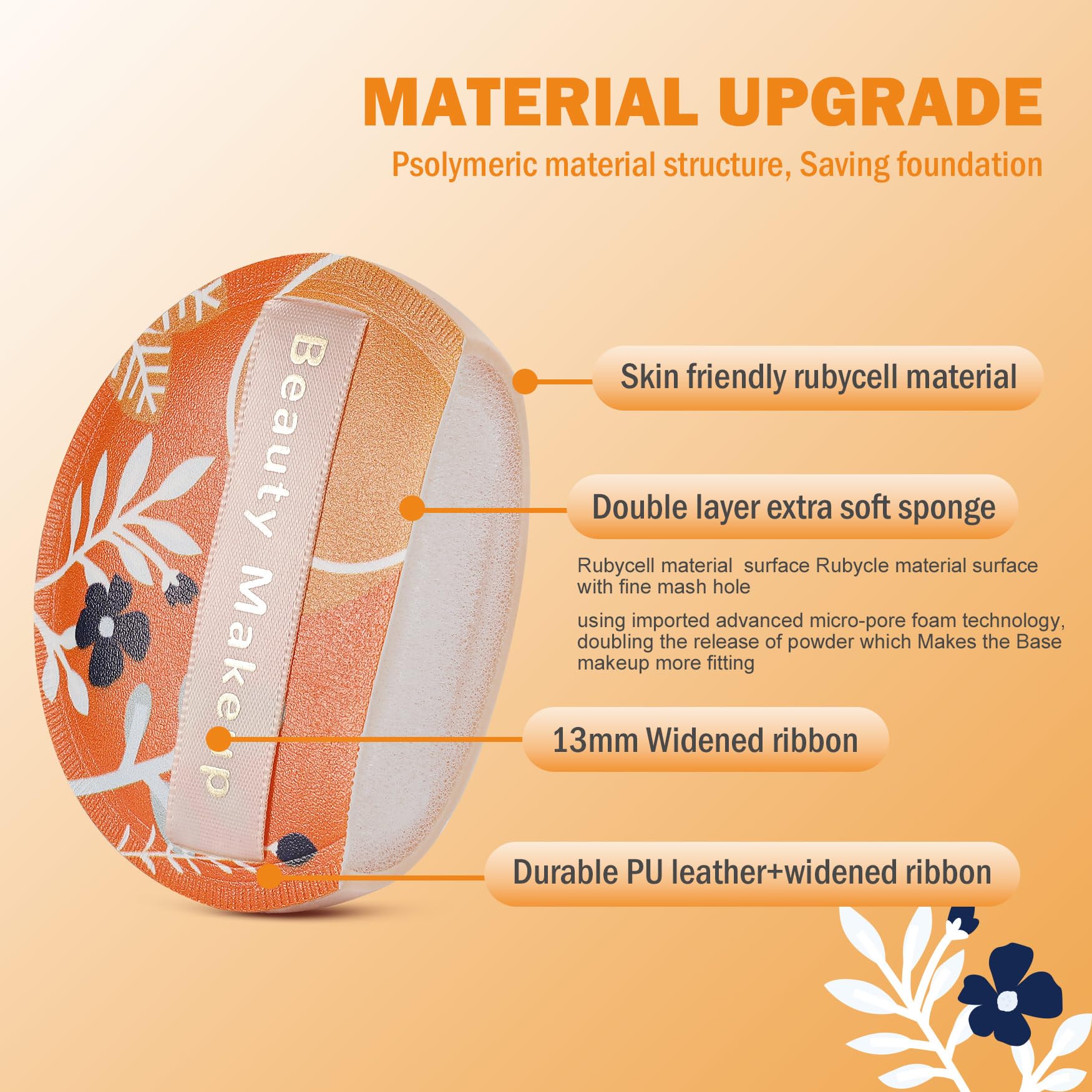 MATERIAL UPGRADE

Psolymeric material structure, Saving foundation

Beauty Makeup

Skin friendly rubycell material

Double layer extra soft sponge

Rubycell material surface Rubycle material surface with fine mash hole

using imported advanced micro-pore foam technology, doubling the release of powder which Makes the Base makeup more fitting

13mm Widened ribbon

Durable PU leather+widened ribbon